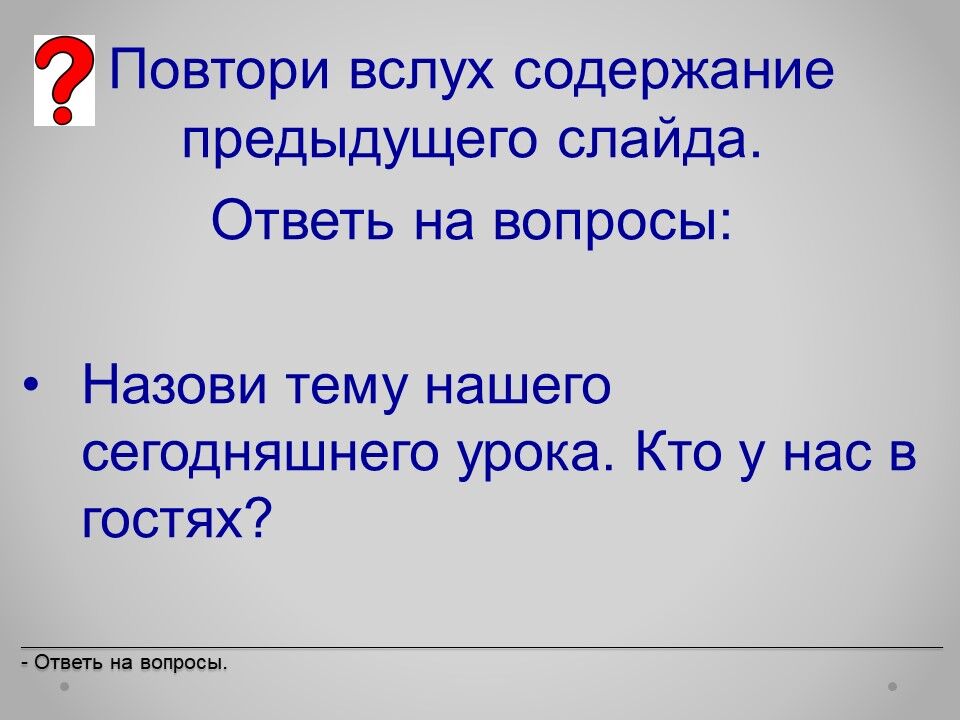 ?

Повтори вслух содержание предыдущего слайда.

Ответь на вопросы:

• Назови тему нашего сегодняшнего урока. Кто у нас в гостях?

- Ответь на вопросы.